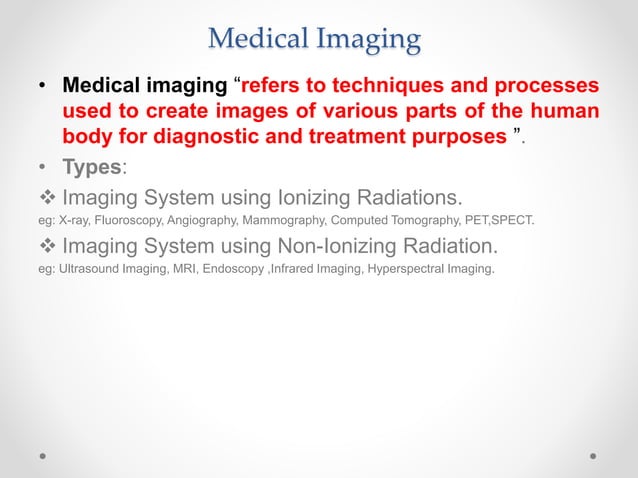 Medical Imaging

• Medical imaging “refers to techniques and processes used to create images of various parts of the human body for diagnostic and treatment purposes ”.

• Types:

❖ Imaging System using Ionizing Radiations.

eg: X-ray, Fluoroscopy, Angiography, Mammography, Computed Tomography, PET,SPECT.

❖ Imaging System using Non-Ionizing Radiation.

eg: Ultrasound Imaging, MRI, Endoscopy ,Infrared Imaging, Hyperspectral Imaging.